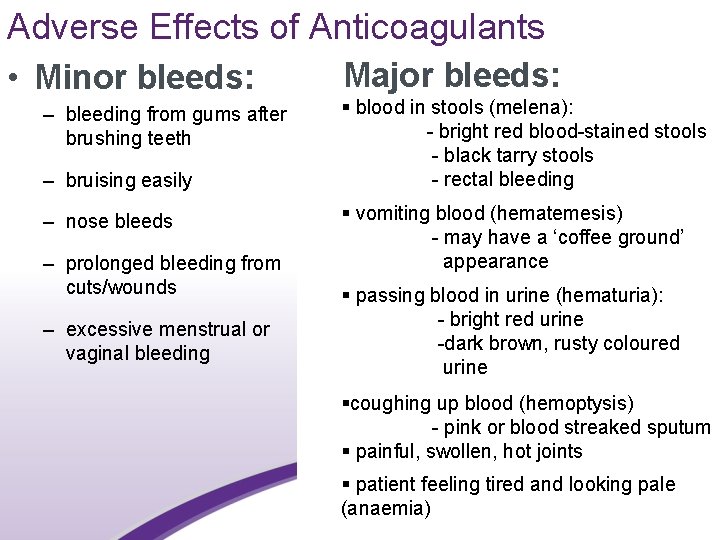 Adverse Effects of Anticoagulants

• Minor bleeds:

– bleeding from gums after brushing teeth

– bruising easily

– nose bleeds

– prolonged bleeding from cuts/wounds

– excessive menstrual or vaginal bleeding

Major bleeds:

▪ blood in stools (melena):
- bright red blood-stained stools
- black tarry stools
- rectal bleeding

▪ vomiting blood (hematemesis)
- may have a ‘coffee ground’ appearance

▪ passing blood in urine (hematuria):
- bright red urine
-dark brown, rusty coloured urine

▪coughing up blood (hemoptysis)
- pink or blood streaked sputum

▪ painful, swollen, hot joints

▪ patient feeling tired and looking pale (anaemia)